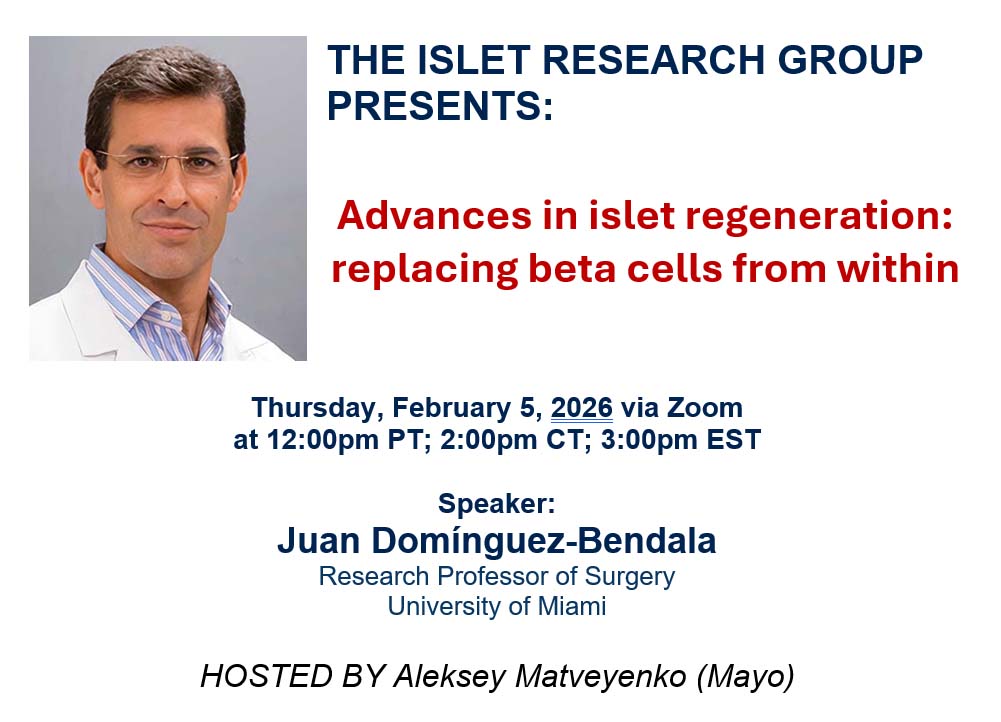 THE ISLET RESEARCH GROUP PRESENTS:

Advances in islet regeneration: replacing beta cells from within

Thursday, February 5, 2026 via Zoom
at 12:00pm PT; 2:00pm CT; 3:00pm EST

Speaker:
Juan Domínguez-Bendala
Research Professor of Surgery
University of Miami

HOSTED BY Aleksey Matveyenko (Mayo)